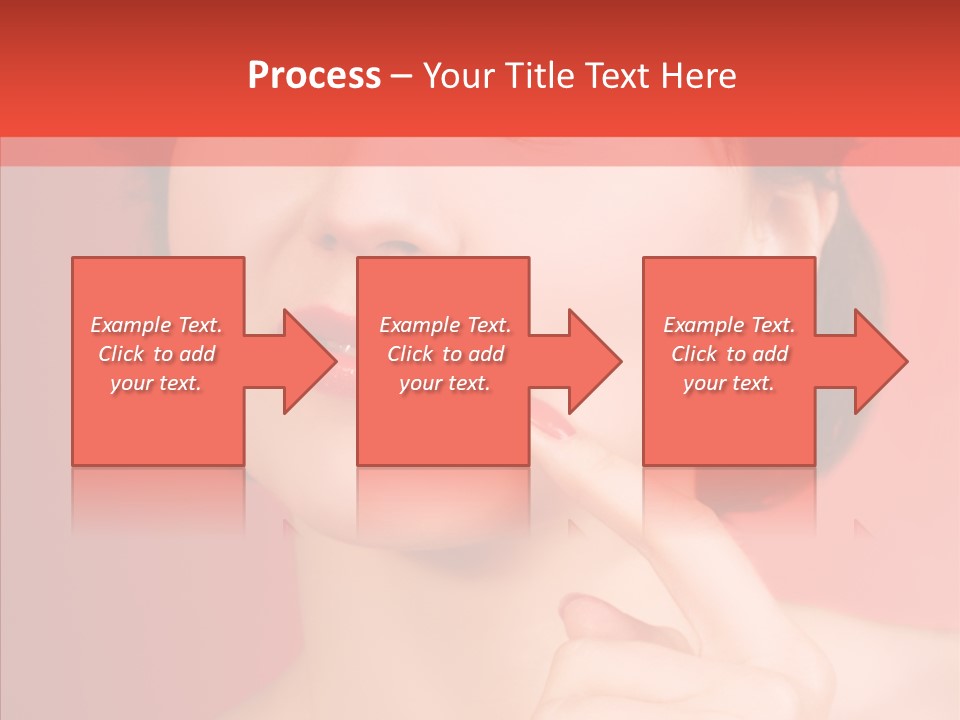 Process – Your Title Text Here

Example Text. Click to add your text.

Example Text. Click to add your text.

Example Text. Click to add your text.